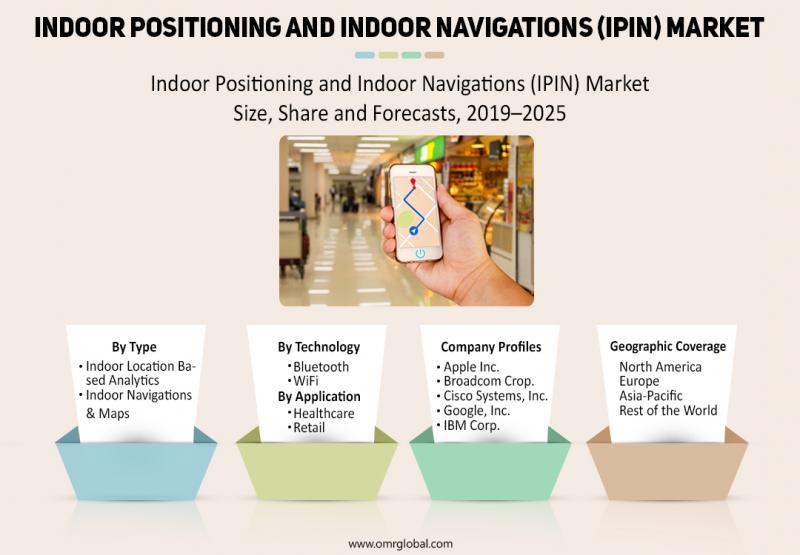 INDOOR POSITIONING AND INDOOR NAVIGATIONS (IPIN) MARKET

Indoor Positioning and Indoor Navigations (IPIN) Market Size, Share and Forecasts, 2019–2025

By Type
• Indoor Location Based Analytics
• Indoor Navigations & Maps

By Technology
• Bluetooth
• WiFi
By Application
• Healthcare
• Retail

Company Profiles
• Apple Inc.
• Broadcom Crop.
• Cisco Systems, Inc.
• Google, Inc.
• IBM Corp.

Geographic Coverage
North America
Europe
Asia-Pacific
Rest of the World

www.omrglobal.com